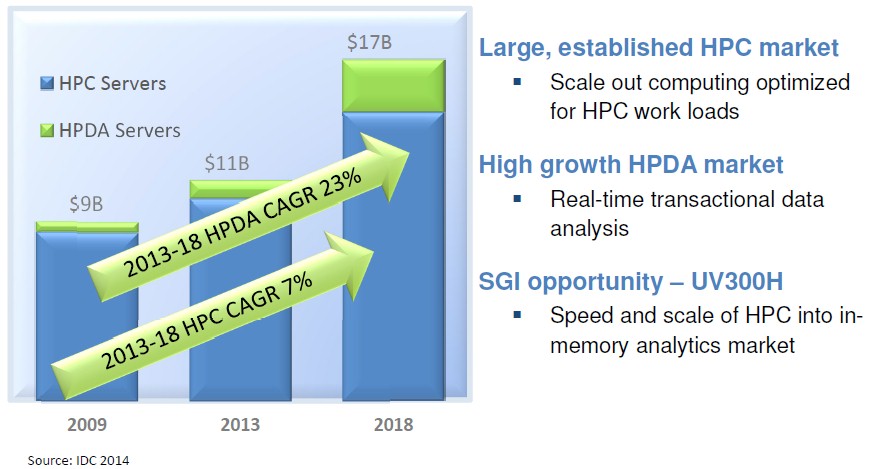 HPC Servers

HPDA Servers

$9B

$11B

$17B

2013-18 HPDA CAGR 23%

2013-18 HPC CAGR 7%

2009

2013

2018

Source: IDC 2014

Large, established HPC market

▪ Scale out computing optimized for HPC work loads

High growth HPDA market

▪ Real-time transactional data analysis

SGI opportunity – UV300H

▪ Speed and scale of HPC into in-memory analytics market